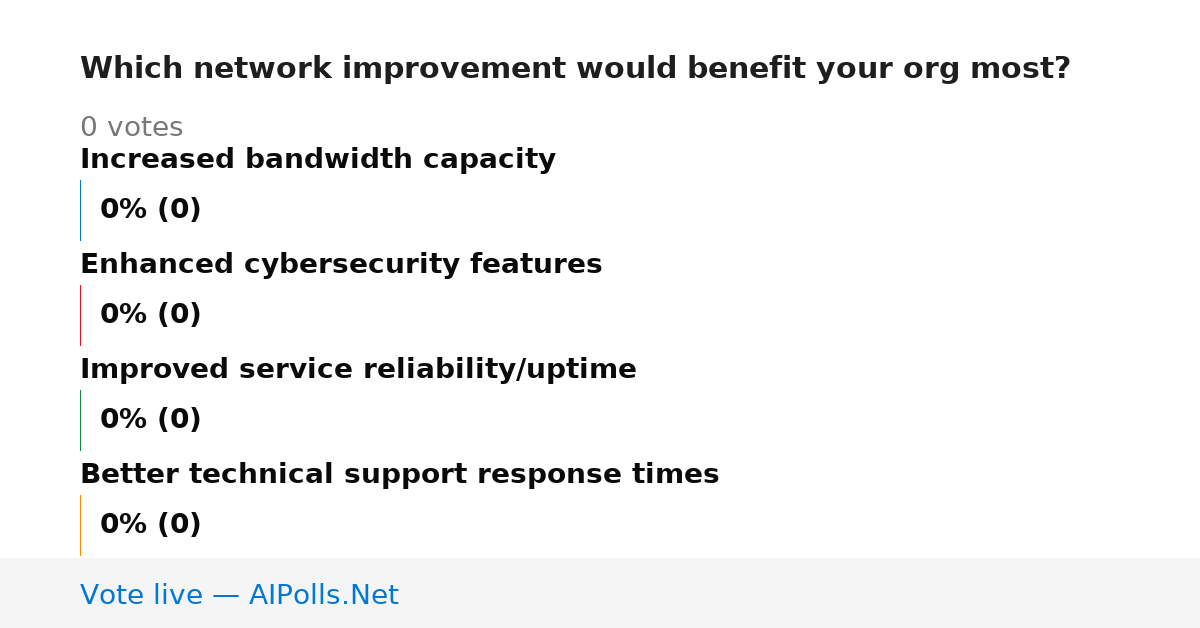 Which network improvement would benefit your org most?

0 votes

Increased bandwidth capacity

0% (0)

Enhanced cybersecurity features

0% (0)

Improved service reliability/uptime

0% (0)

Better technical support response times

0% (0)

Vote live — AIPolls.Net